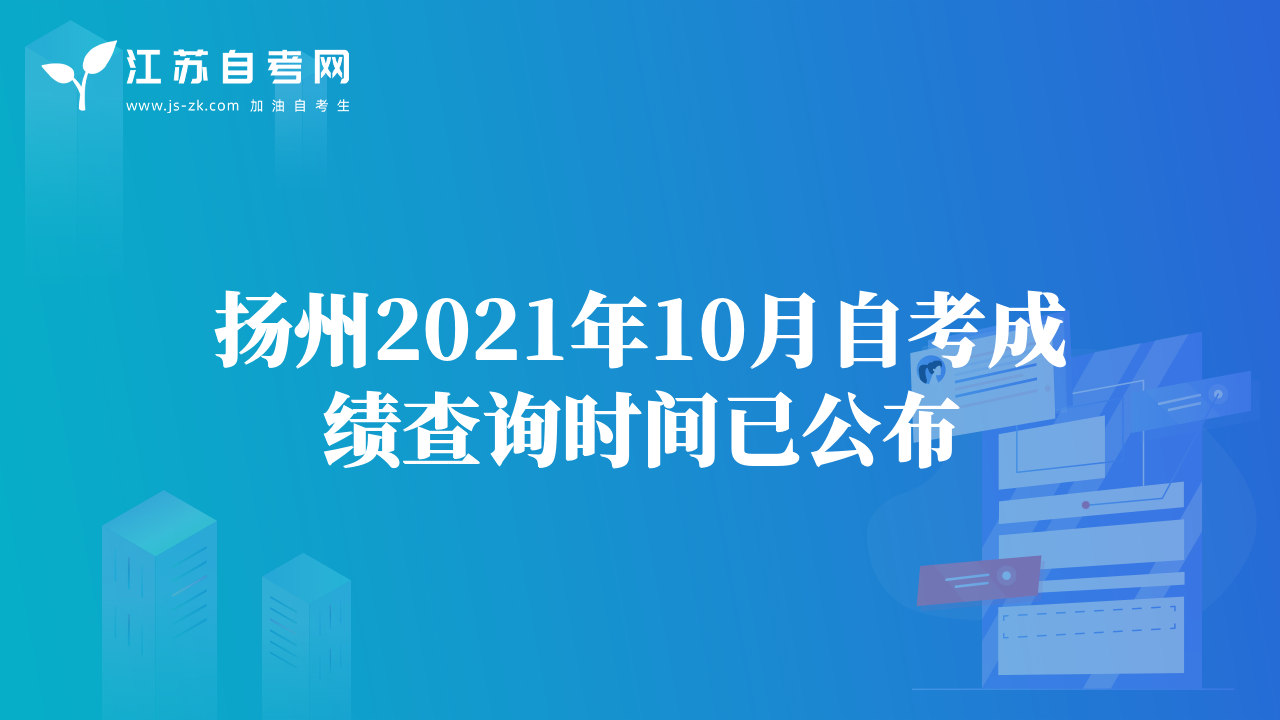 江苏自考网
www.js-zk.com 加油自考生

扬州2021年10月自考成绩查询时间已公布